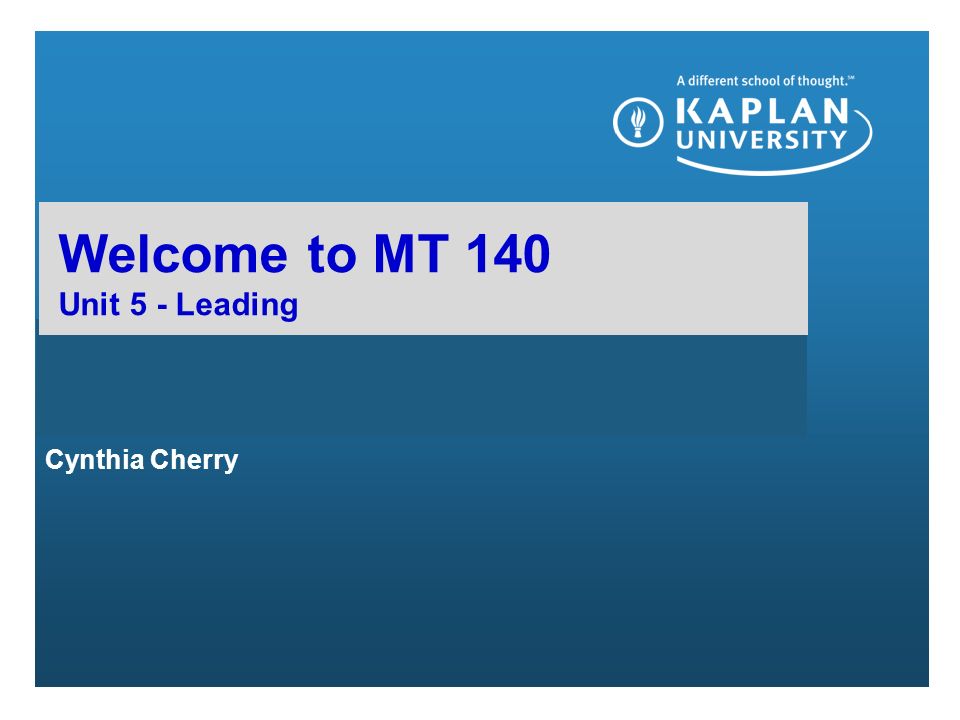 A different school of thought.℠

KAPLAN UNIVERSITY

Welcome to MT 140
Unit 5 - Leading

Cynthia Cherry